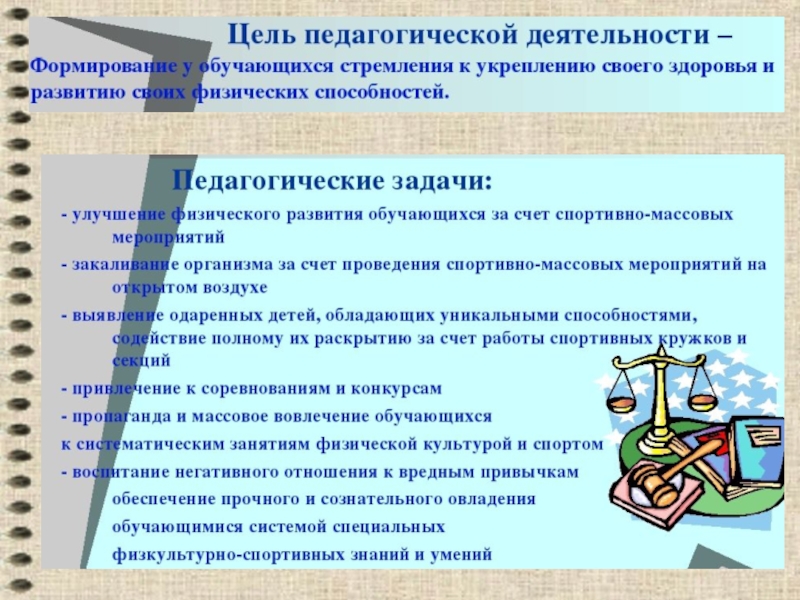 Цель педагогической деятельности –
Формирование у обучающихся стремления к укреплению своего здоровья и развитию своих физических способностей.

Педагогические задачи:

- улучшение физического развития обучающихся за счет спортивно-массовых мероприятий
- закаливание организма за счет проведения спортивно-массовых мероприятий на открытом воздухе
- выявление одаренных детей, обладающих уникальными способностями, содействие полному их раскрытию за счет работы спортивных кружков и секций
- привлечение к соревнованиям и конкурсам
- пропаганда и массовое вовлечение обучающихся к систематическим занятиям физической культурой и спортом
- воспитание негативного отношения к вредным привычкам
обеспечение прочного и сознательного овладения обучающимися системой специальных физкультурно-спортивных знаний и умений